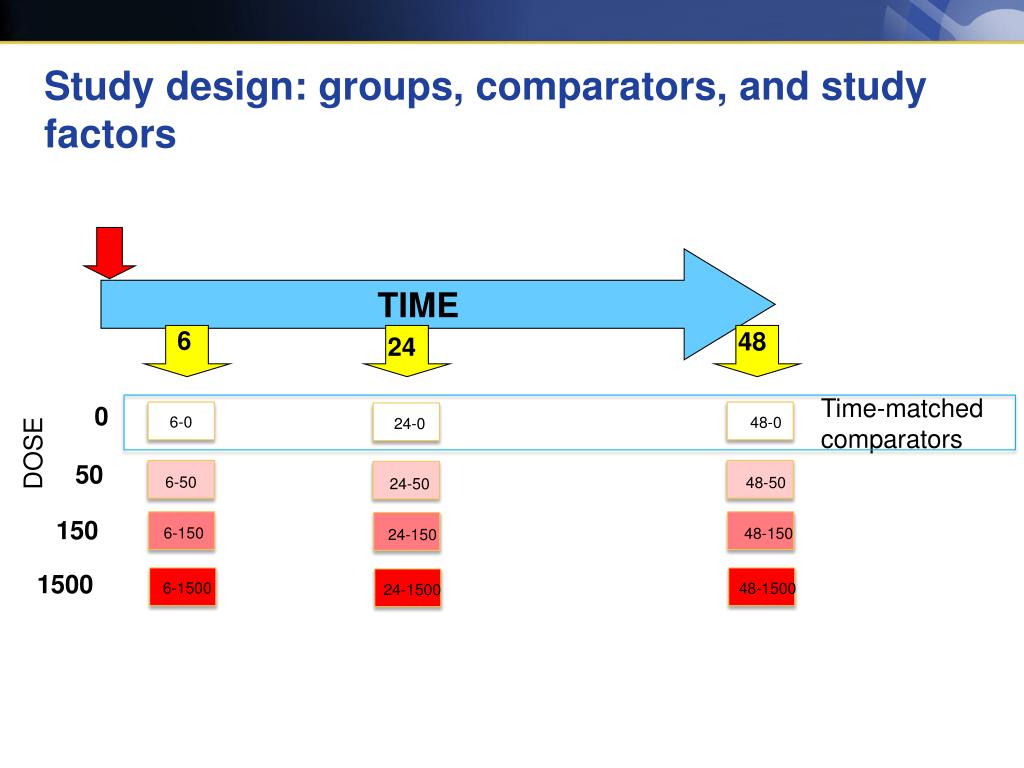 Study design: groups, comparators, and study factors

TIME

6

24

48

DOSE

0

6-0

24-0

48-0

Time-matched comparators

50

6-50

24-50

48-50

150

6-150

24-150

48-150

1500

6-1500

24-1500

48-1500